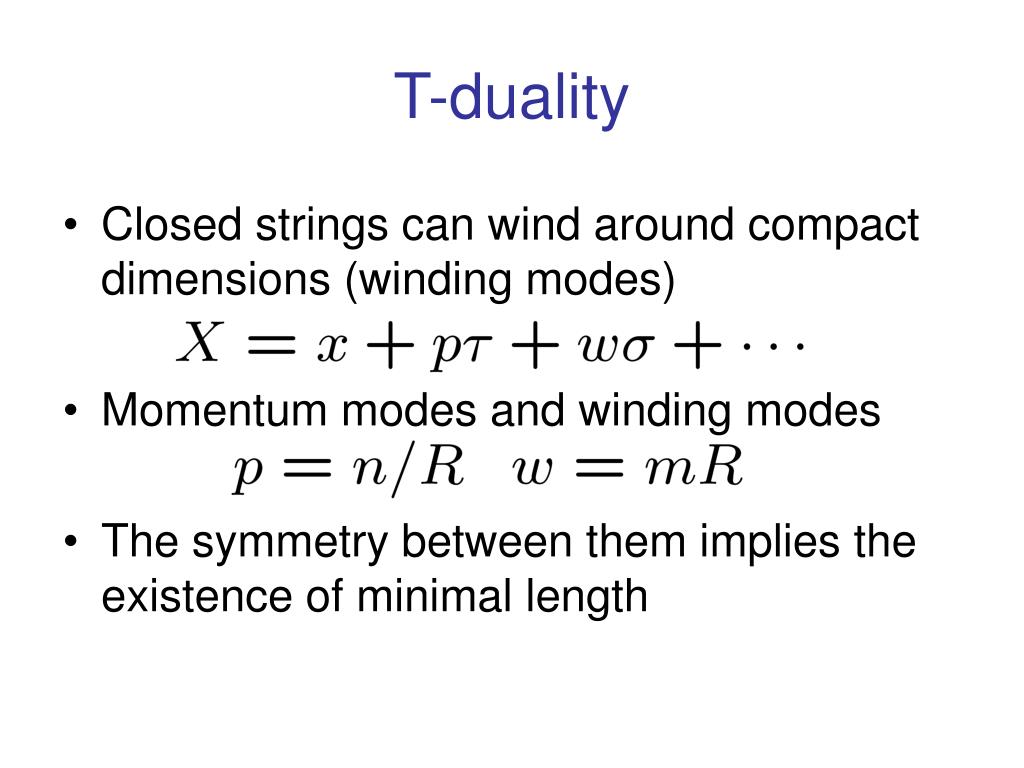 T-duality

• Closed strings can wind around compact dimensions (winding modes)

$X = x + p\tau + w\sigma + \cdots$

• Momentum modes and winding modes

$p = n/R \quad w = mR$

• The symmetry between them implies the existence of minimal length